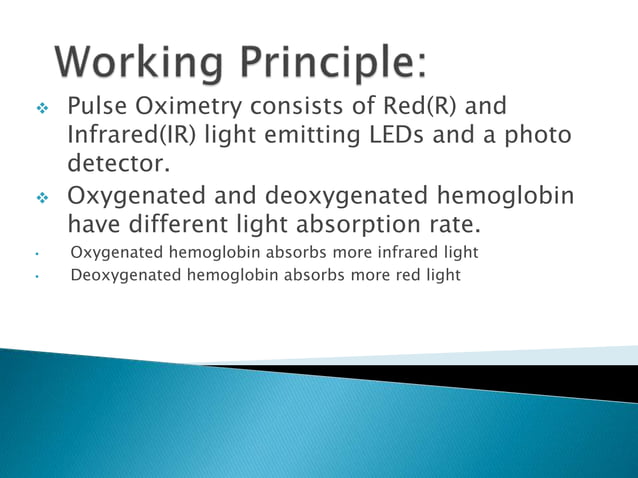 Working Principle:

❖ Pulse Oximetry consists of Red(R) and Infrared(IR) light emitting LEDs and a photo detector.

❖ Oxygenated and deoxygenated hemoglobin have different light absorption rate.

• Oxygenated hemoglobin absorbs more infrared light

• Deoxygenated hemoglobin absorbs more red light